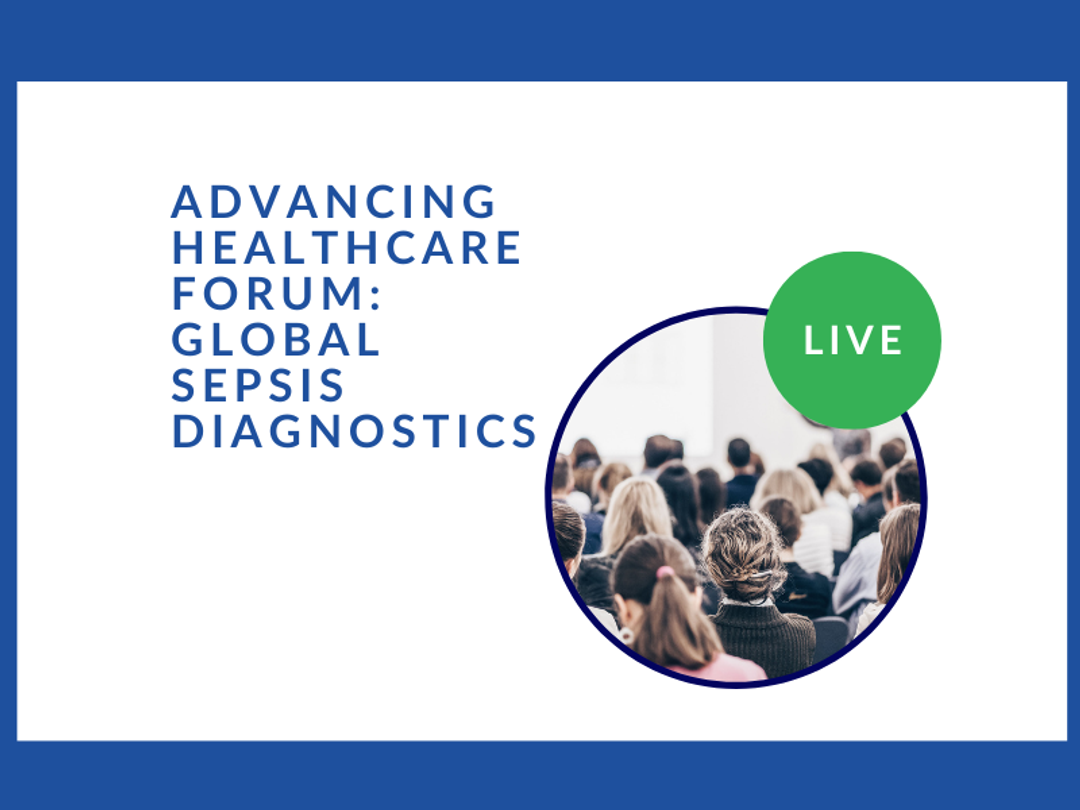 ADVANCING HEALTHCARE FORUM: GLOBAL SEPSIS DIAGNOSTICS

LIVE